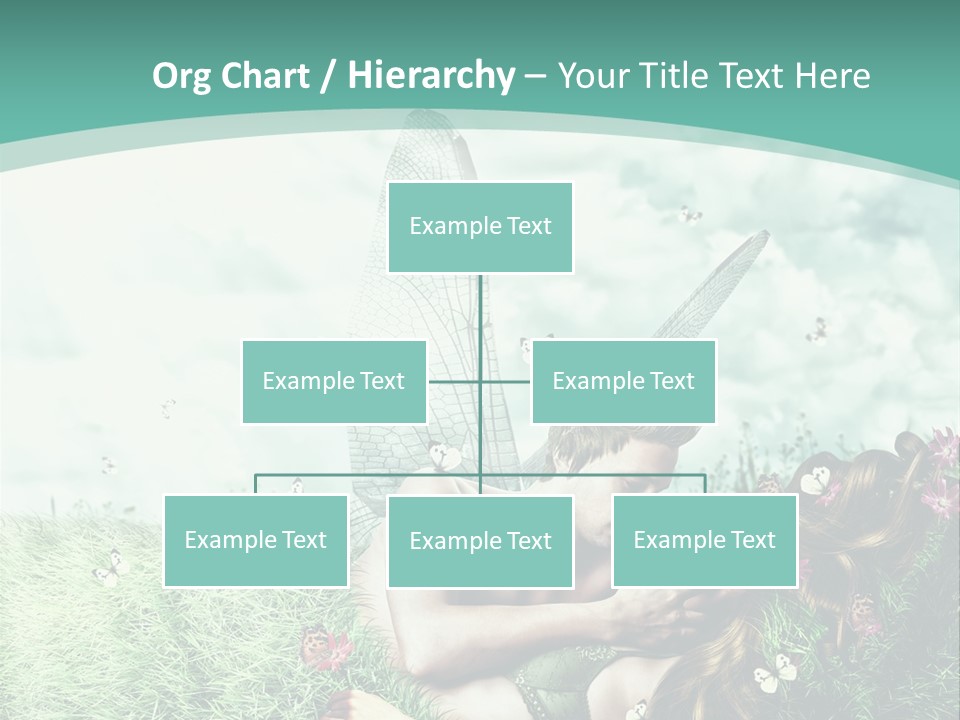 Org Chart / Hierarchy – Your Title Text Here

Example Text

Example Text

Example Text

Example Text

Example Text

Example Text